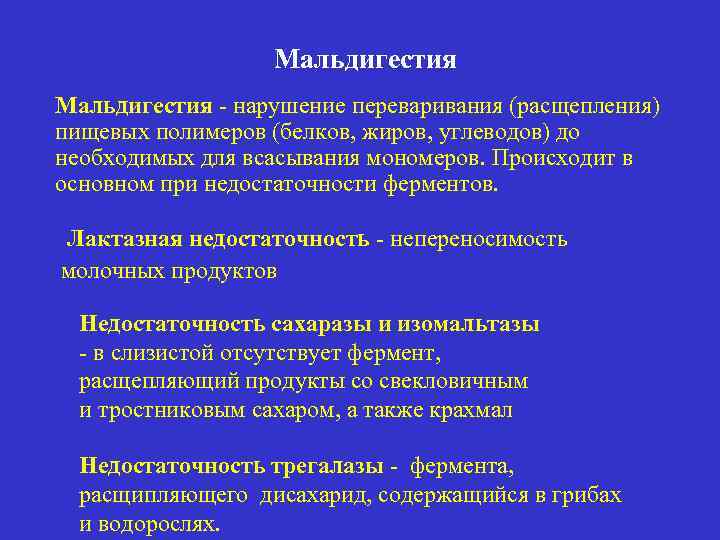 Мальдигестия

Мальдигестия - нарушение переваривания (расщепления) пищевых полимеров (белков, жиров, углеводов) до необходимых для всасывания мономеров. Происходит в основном при недостаточности ферментов.

Лактазная недостаточность - непереносимость молочных продуктов

Недостаточность сахаразы и изомальтазы - в слизистой отсутствует фермент, расщепляющий продукты со свекловичным и тростниковым сахаром, а также крахмал

Недостаточность трегалазы - фермента, расщипляющего дисахарид, содержащийся в грибах и водорослях.